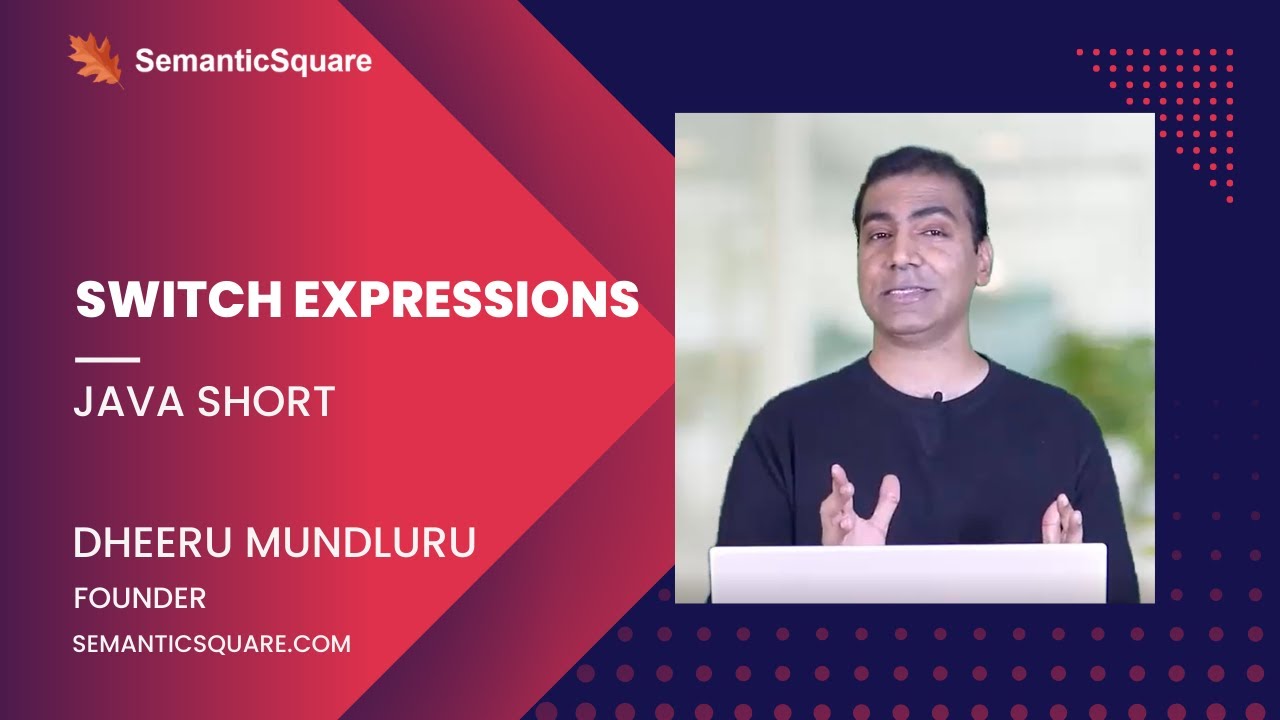 SemanticSquare

SWITCH EXPRESSIONS

JAVA SHORT

DHEERU MUNDLURU

FOUNDER

SEMANTICSQUARE.COM